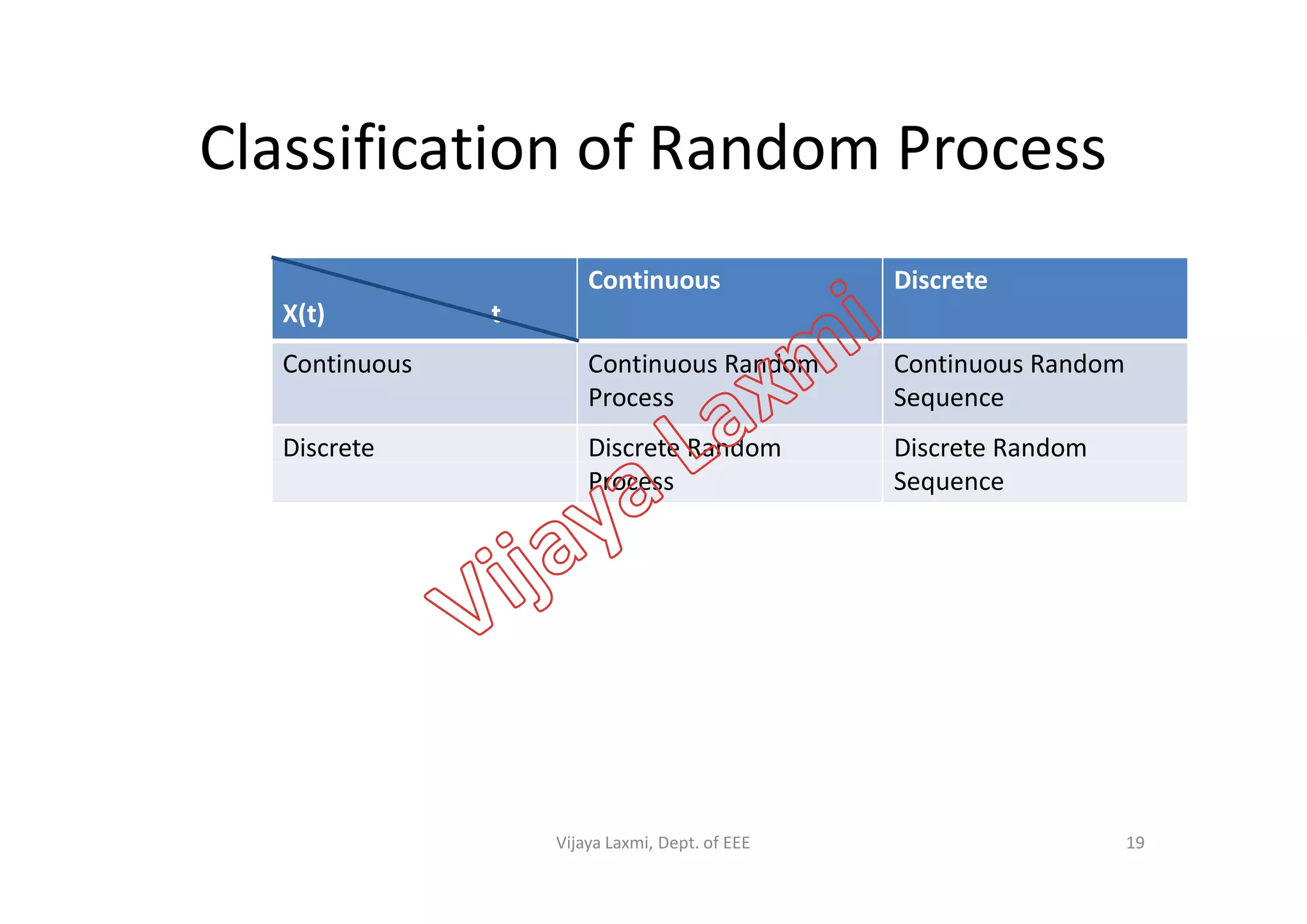 Classification of Random Process

| X(t) t | Continuous | Discrete |
|---|---|---|
| Continuous | Continuous Random Process | Continuous Random Sequence |
| Discrete | Discrete Random Process | Discrete Random Sequence |

Vijaya Laxmi

Vijaya Laxmi, Dept. of EEE

19